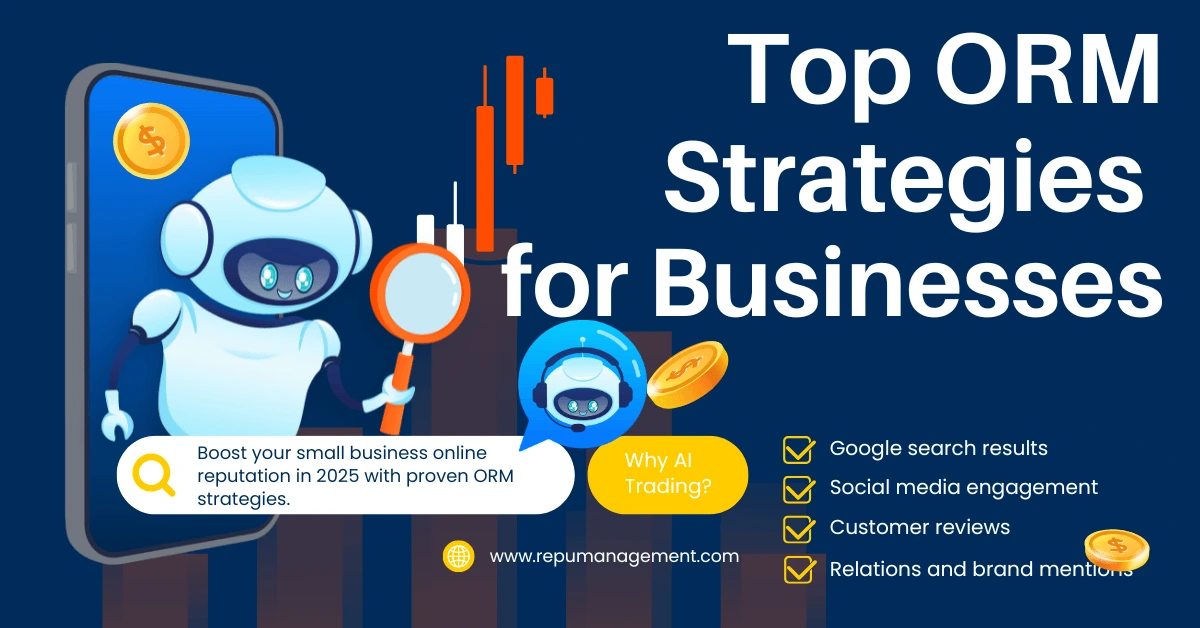 Top ORM Strategies for Businesses

Boost your small business online reputation in 2025 with proven ORM strategies.

Why AI Trading?

Google search results
Social media engagement
Customer reviews
Relations and brand mentions

www.repumanagement.com